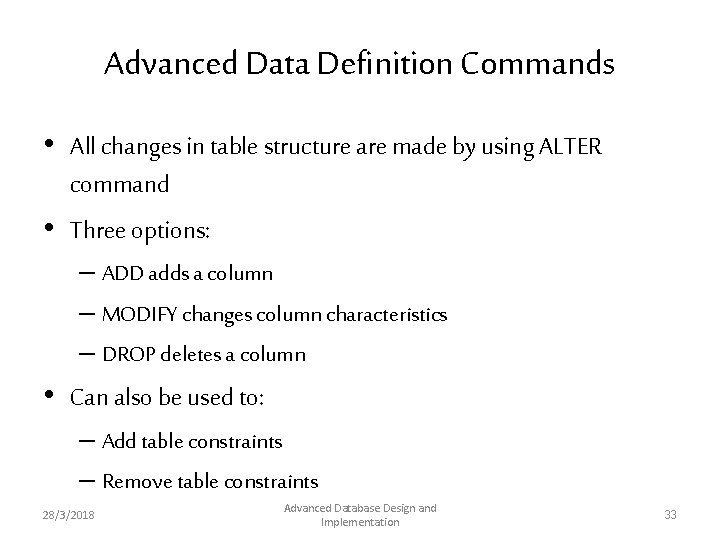 Advanced Data Definition Commands

• All changes in table structure are made by using ALTER command

• Three options:
– ADD adds a column
– MODIFY changes column characteristics
– DROP deletes a column

• Can also be used to:
– Add table constraints
– Remove table constraints

28/3/2018

Advanced Database Design and Implementation

33